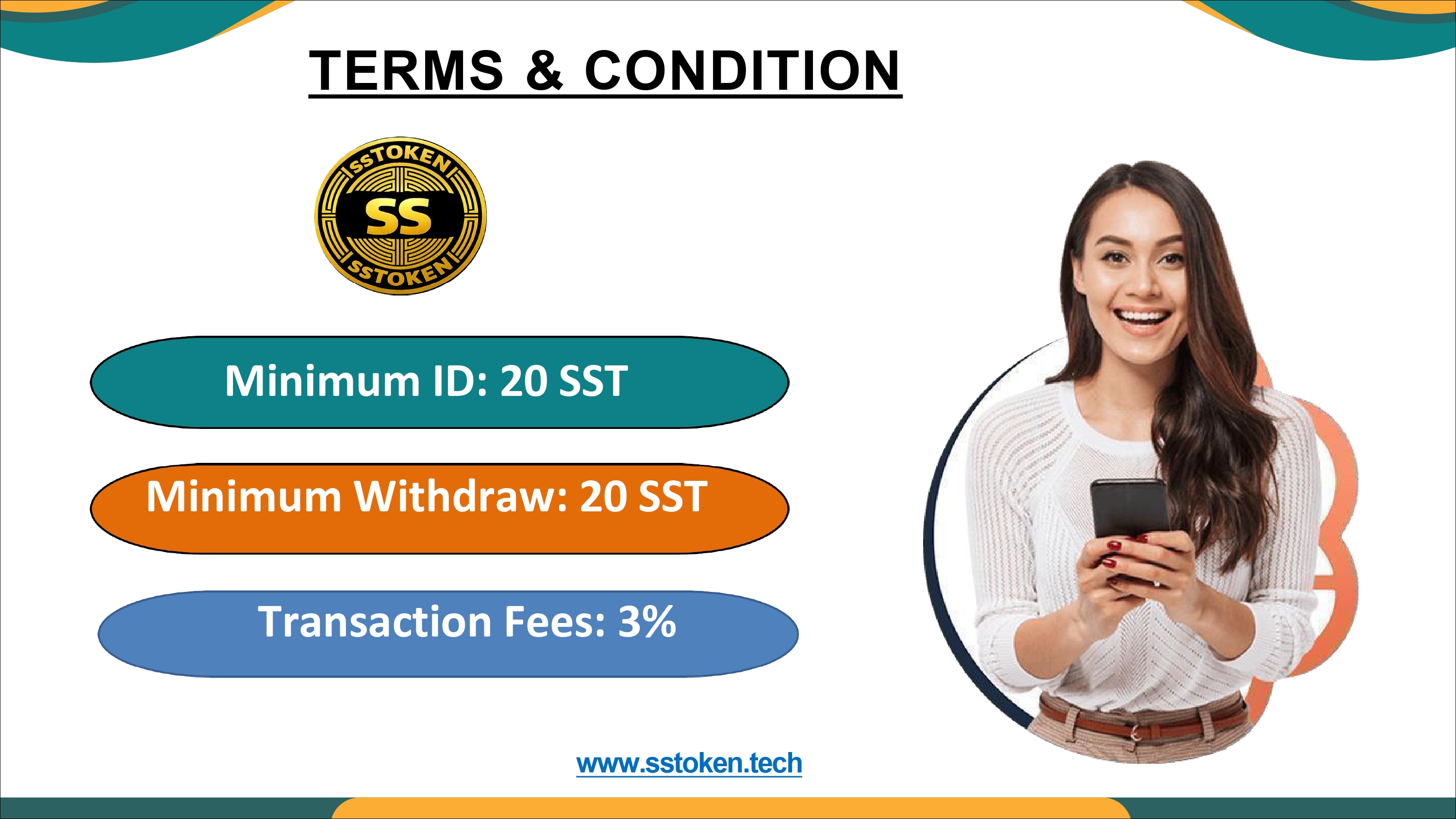 TERMS & CONDITION

SSTOKEN
SS
SSTOKEN

Minimum ID: 20 SST

Minimum Withdraw: 20 SST

Transaction Fees: 3%

www.sstoken.tech